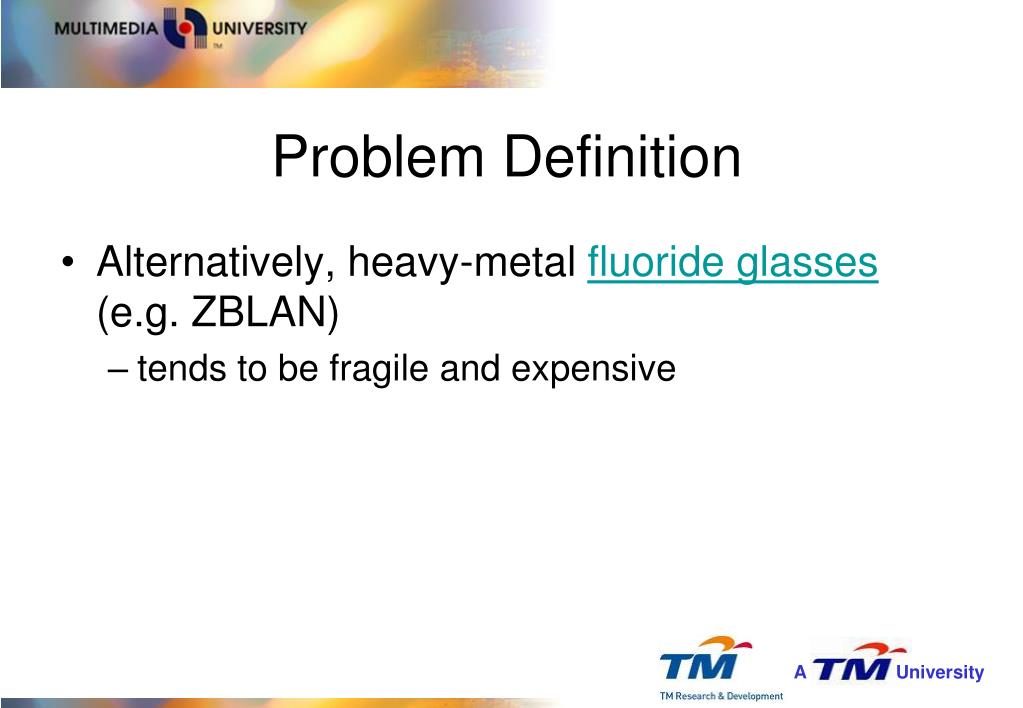 MULTIMEDIA UNIVERSITY
TM

Problem Definition

• Alternatively, heavy-metal fluoride glasses (e.g. ZBLAN)
– tends to be fragile and expensive

TM
TM Research & Development

A TM University